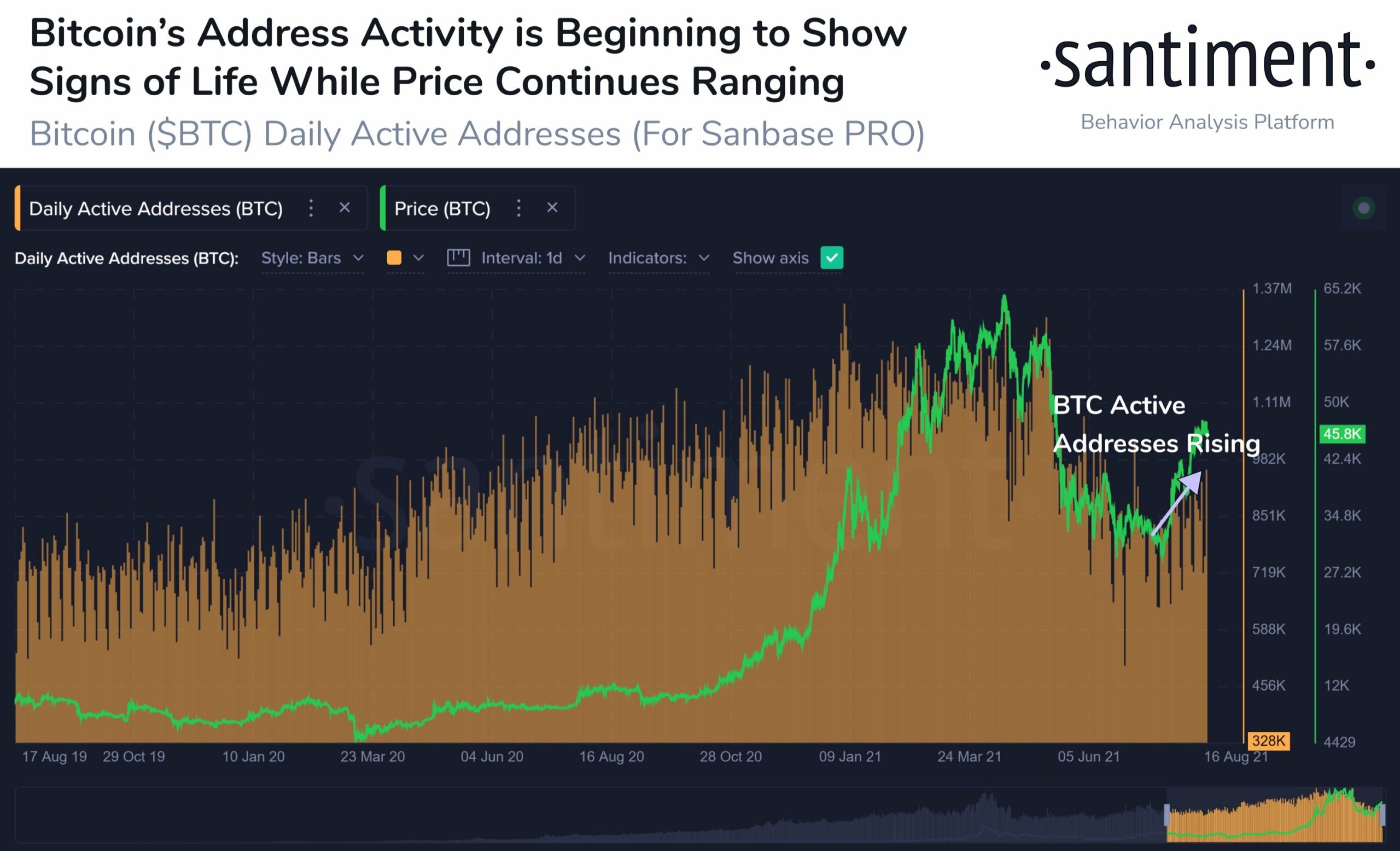 Bitcoin's Address Activity is Beginning to Show Signs of Life While Price Continues Ranging

Bitcoin ($BTC) Daily Active Addresses (For Sanbase PRO)

·santiment·

Behavior Analysis Platform

Daily Active Addresses (BTC) ⋮ ×

Price (BTC) ⋮ ×

Daily Active Addresses (BTC): Style: Bars Interval: 1d Indicators: Show axis

BTC Active Addresses Rising

1.37M
1.24M
1.11M
982K
851K
719K
588K
456K
328K

65.2K
57.6K
50K
45.8K
42.4K
34.8K
27.2K
19.6K
12K
4429

17 Aug 19 29 Oct 19 10 Jan 20 23 Mar 20 04 Jun 20 16 Aug 20 28 Oct 20 09 Jan 21 24 Mar 21 05 Jun 21 16 Aug 21